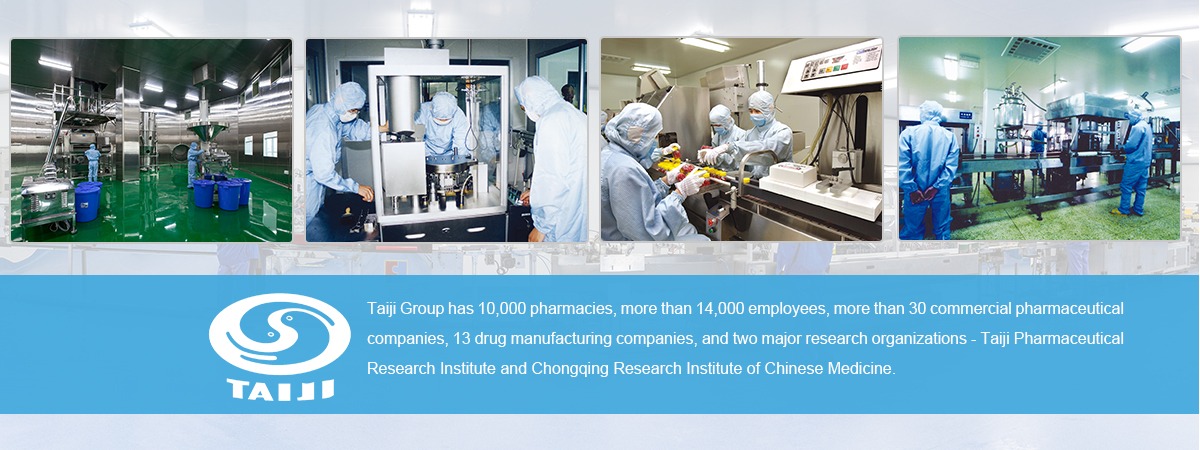 TAIJI

Taiji Group has 10,000 pharmacies, more than 14,000 employees, more than 30 commercial pharmaceutical companies, 13 drug manufacturing companies, and two major research organizations - Taiji Pharmaceutical Research Institute and Chongqing Research Institute of Chinese Medicine.